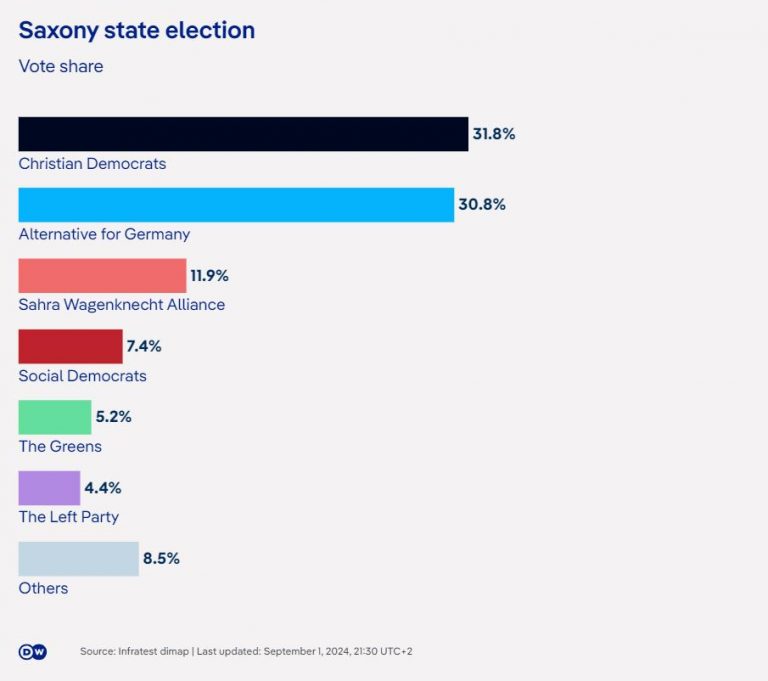 Saxony state election

Vote share

31.8%
Christian Democrats

30.8%
Alternative for Germany

11.9%
Sahra Wagenknecht Alliance

7.4%
Social Democrats

5.2%
The Greens

4.4%
The Left Party

8.5%
Others

DW

Source: Infratest dimap | Last updated: September 1, 2024, 21:30 UTC+2